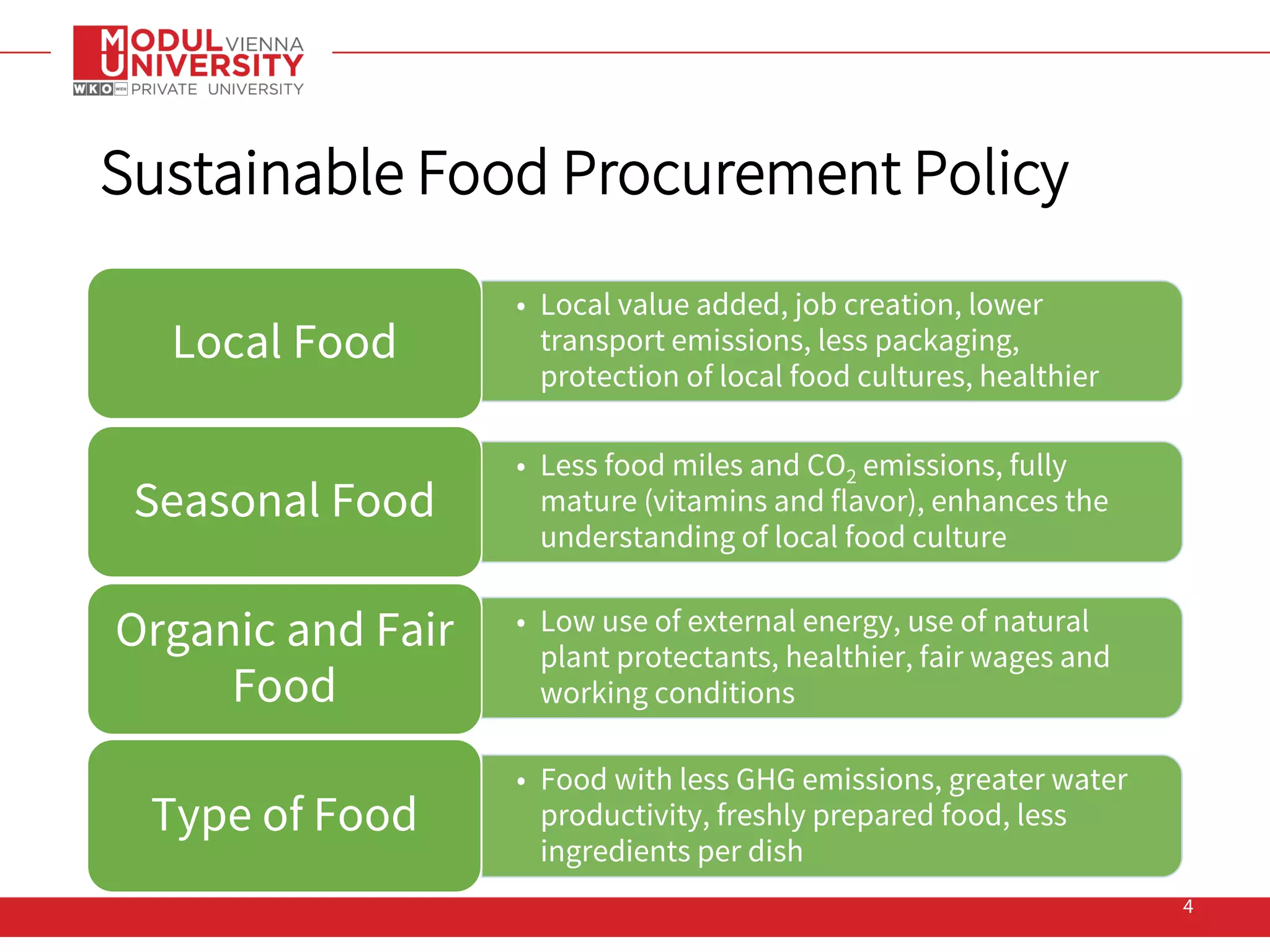 MODUL VIENNA
UNIVERSITY
WKO WIEN PRIVATE UNIVERSITY

Sustainable Food Procurement Policy

Local Food

• Local value added, job creation, lower transport emissions, less packaging, protection of local food cultures, healthier

Seasonal Food

• Less food miles and $CO_2$ emissions, fully mature (vitamins and flavor), enhances the understanding of local food culture

Organic and Fair Food

• Low use of external energy, use of natural plant protectants, healthier, fair wages and working conditions

Type of Food

• Food with less GHG emissions, greater water productivity, freshly prepared food, less ingredients per dish

4